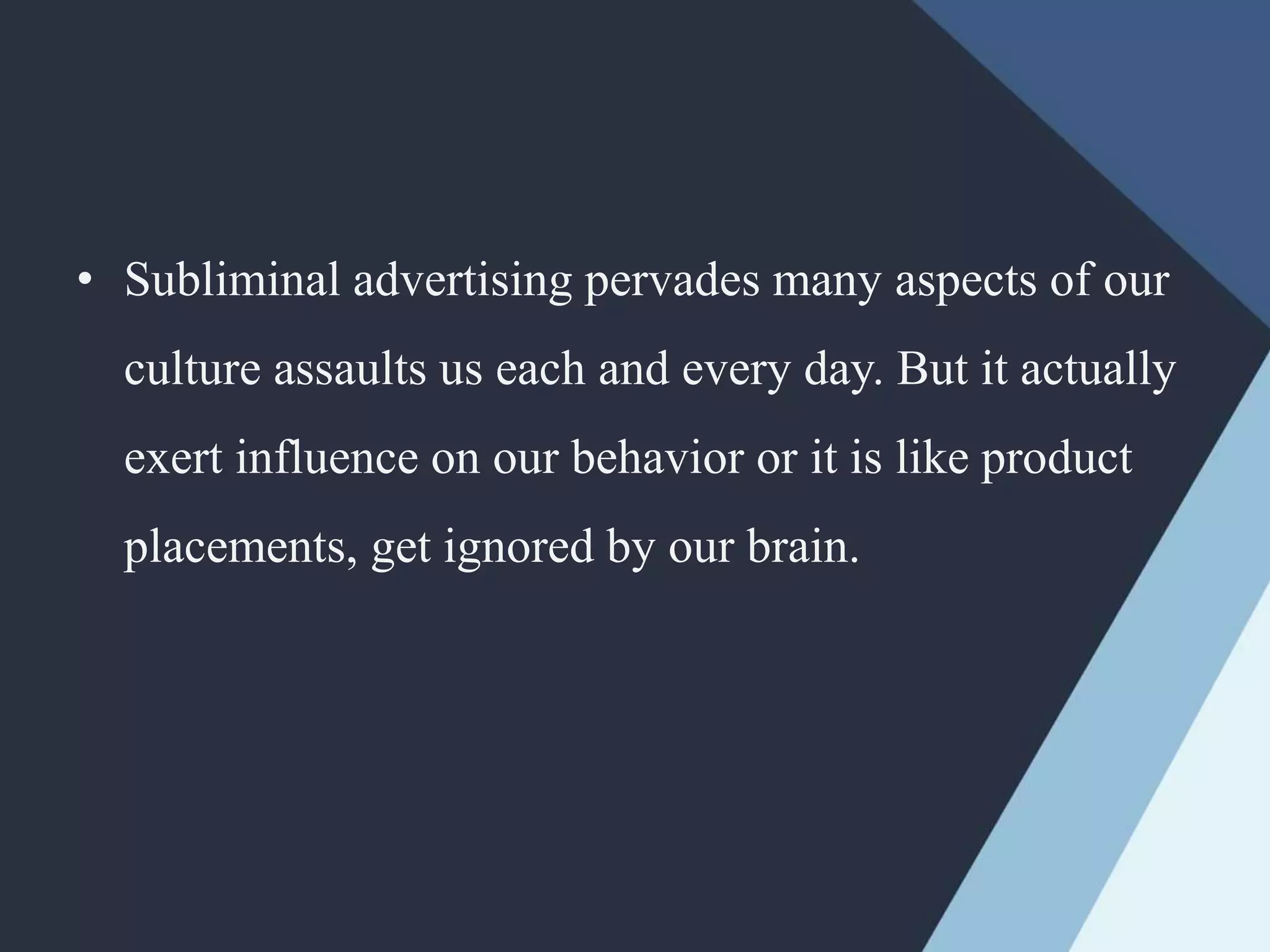 • Subliminal advertising pervades many aspects of our culture assaults us each and every day. But it actually exert influence on our behavior or it is like product placements, get ignored by our brain.